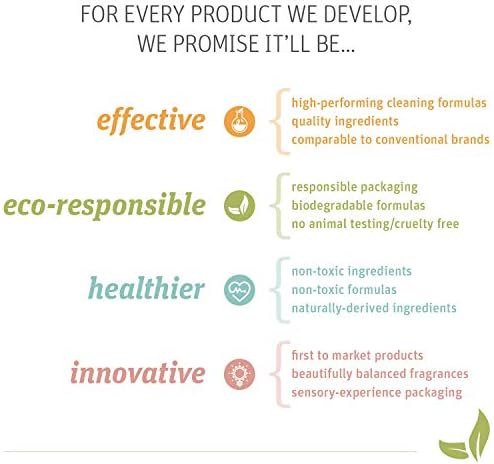 FOR EVERY PRODUCT WE DEVELOP, WE PROMISE IT'LL BE...

effective

high-performing cleaning formulas
quality ingredients
comparable to conventional brands

eco-responsible

responsible packaging
biodegradable formulas
no animal testing/cruelty free

healthier

non-toxic ingredients
non-toxic formulas
naturally-derived ingredients

innovative

first to market products
beautifully balanced fragrances
sensory-experience packaging